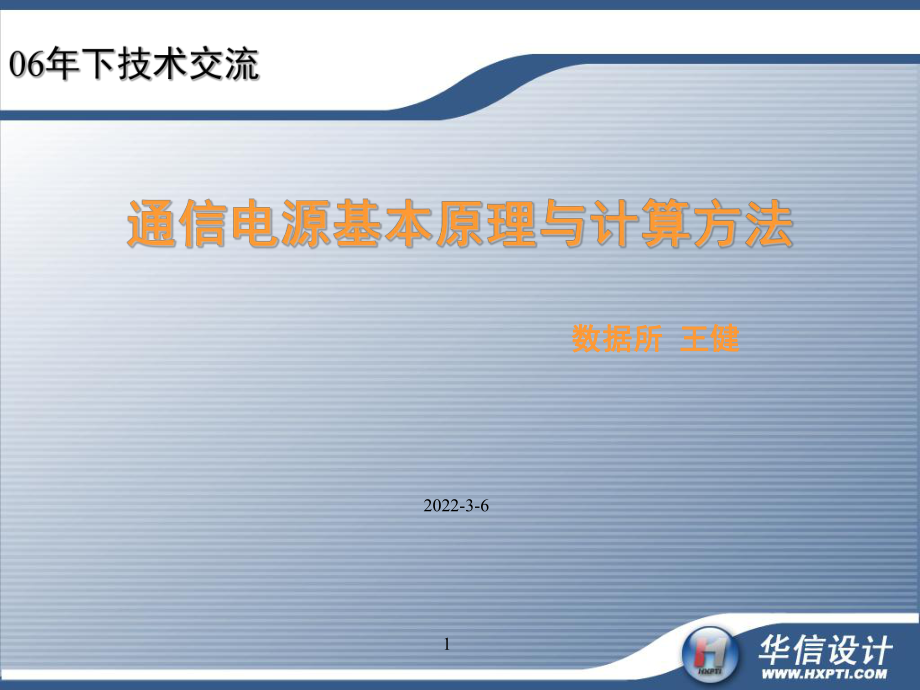 06年下技术交流

通信电源基本原理与计算方法

数据所 王健

2022-3-6

1

HXPTI

华信设计

WWW.HXPTI.COM